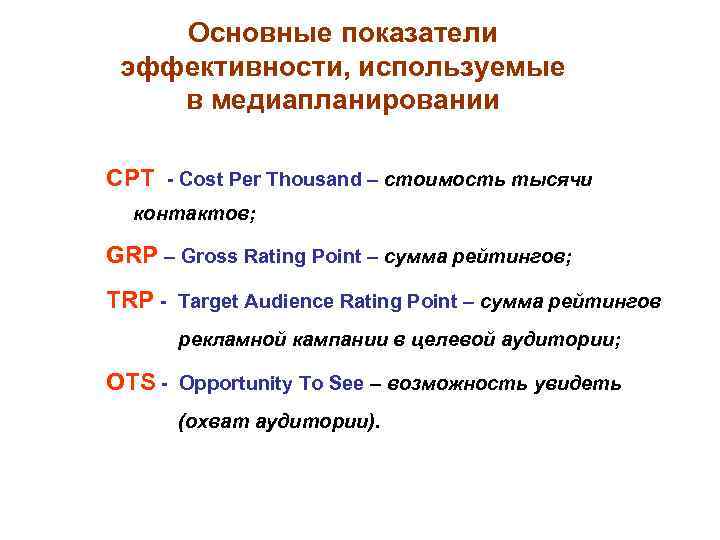 Основные показатели эффективности, используемые в медиапланировании

CPT - Cost Per Thousand – стоимость тысячи контактов;

GRP – Gross Rating Point – сумма рейтингов;

TRP - Target Audience Rating Point – сумма рейтингов рекламной кампании в целевой аудитории;

OTS - Opportunity To See – возможность увидеть (охват аудитории).